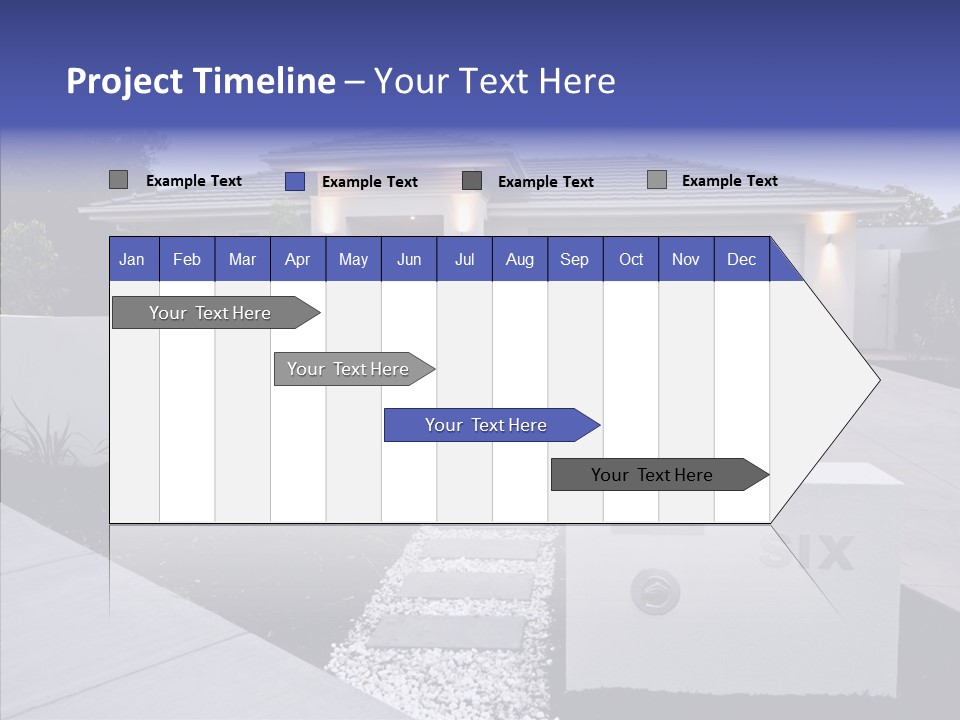 Project Timeline – Your Text Here

Example Text
Example Text
Example Text
Example Text

| Jan | Feb | Mar | Apr | May | Jun | Jul | Aug | Sep | Oct | Nov | Dec |
|---|---|---|---|---|---|---|---|---|---|---|---|

Your Text Here

Your Text Here

Your Text Here

Your Text Here

SIX